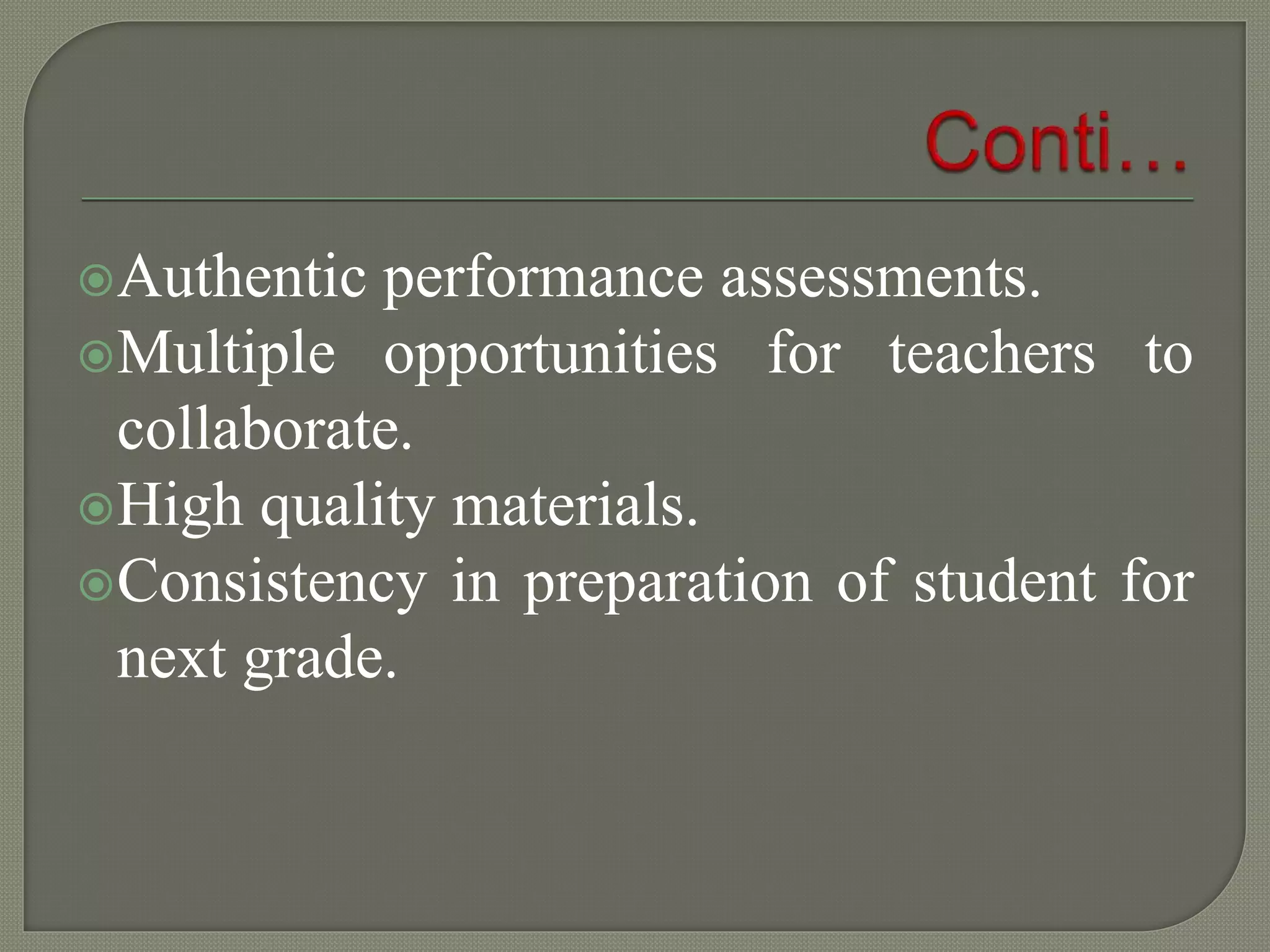 Conti…

Authentic performance assessments.

Multiple opportunities for teachers to collaborate.

High quality materials.

Consistency in preparation of student for next grade.